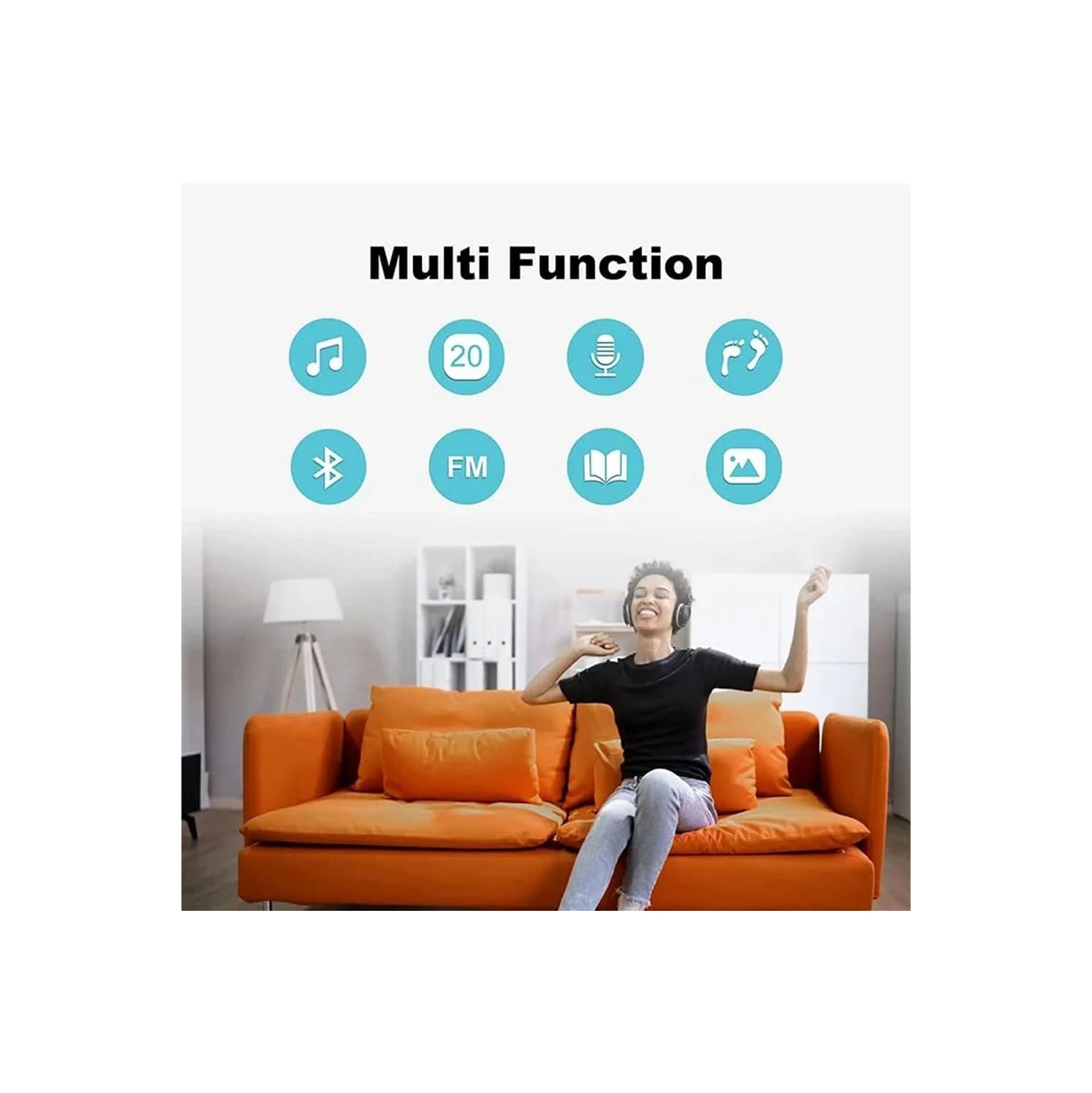 Multi Function

20

FM